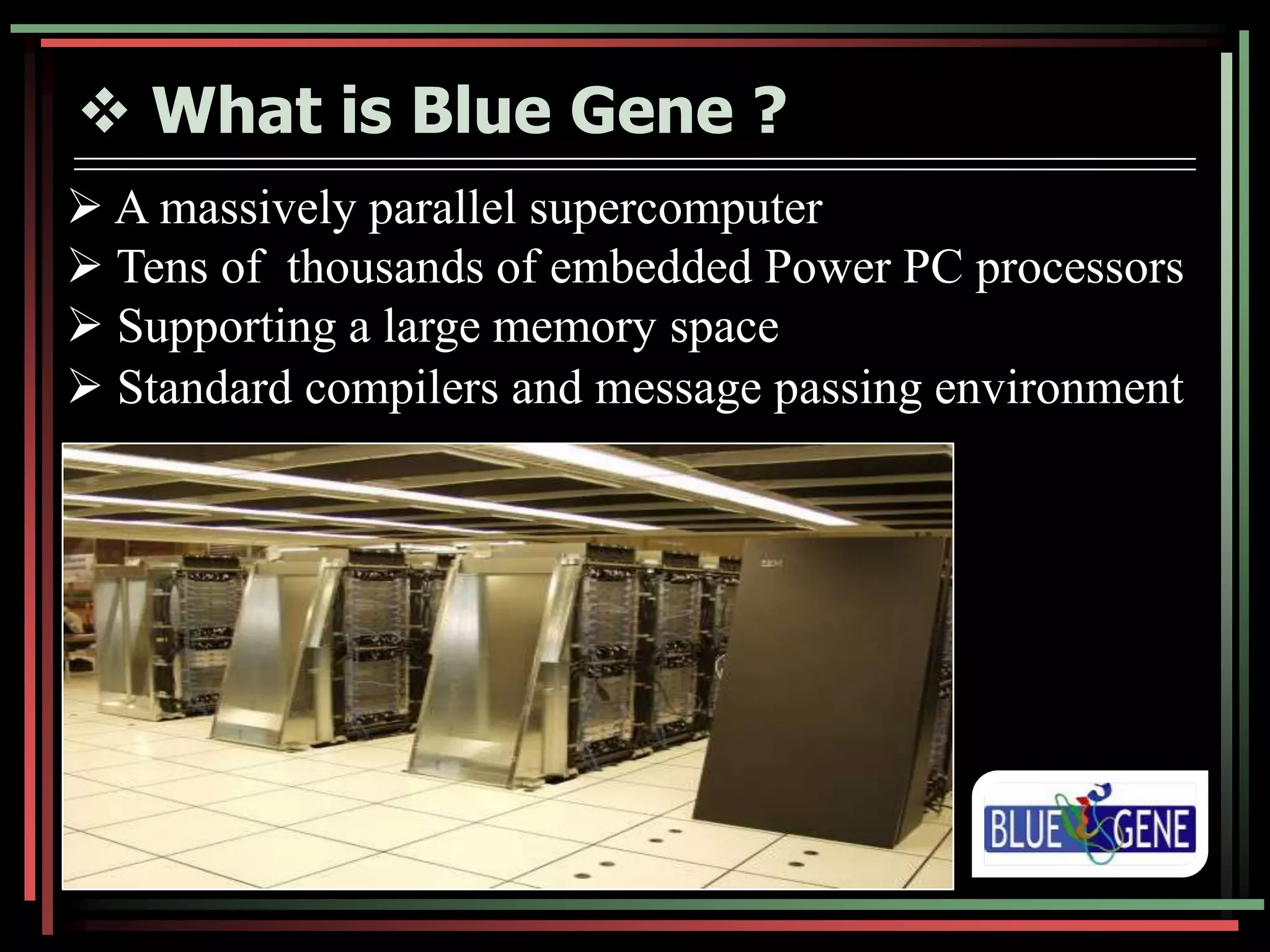 ❖ What is Blue Gene ?

➢ A massively parallel supercomputer
➢ Tens of thousands of embedded Power PC processors
➢ Supporting a large memory space
➢ Standard compilers and message passing environment

IBM

BLUE GENE